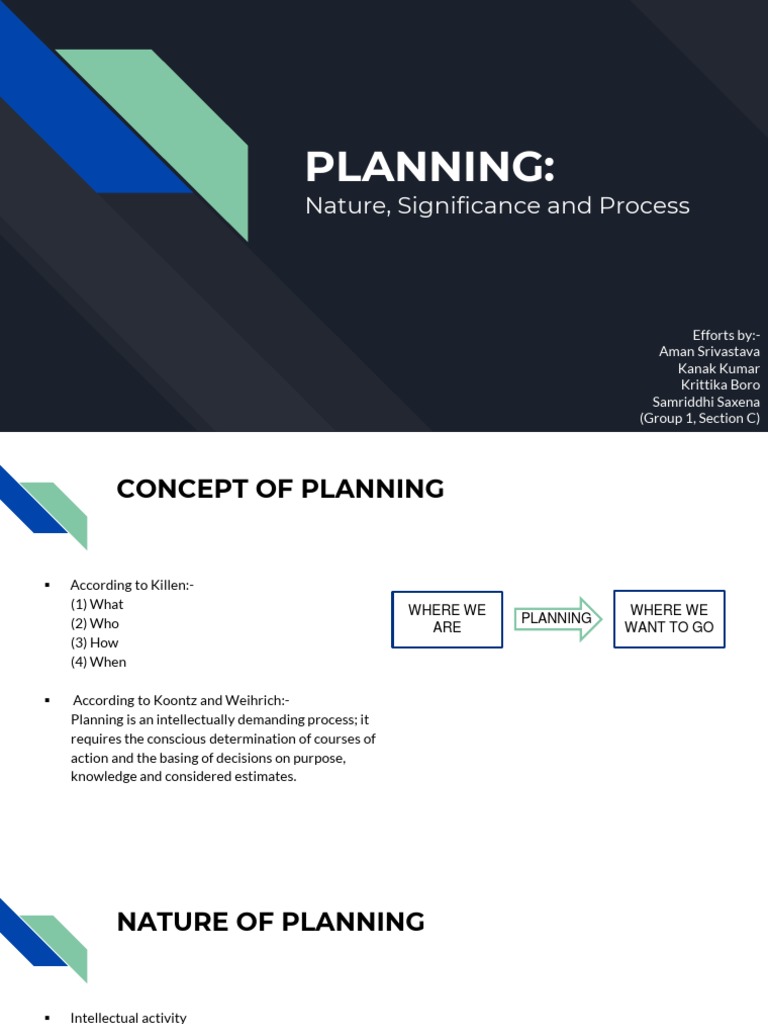 PLANNING:
Nature, Significance and Process

Efforts by:-
Aman Srivastava
Kanak Kumar
Krittika Boro
Samriddhi Saxena
(Group 1, Section C)

CONCEPT OF PLANNING

▪ According to Killen:-
(1) What
(2) Who
(3) How
(4) When

▪ According to Koontz and Weihrich:-
Planning is an intellectually demanding process; it requires the conscious determination of courses of action and the basing of decisions on purpose, knowledge and considered estimates.

WHERE WE ARE

PLANNING

WHERE WE WANT TO GO

NATURE OF PLANNING

▪ Intellectual activity